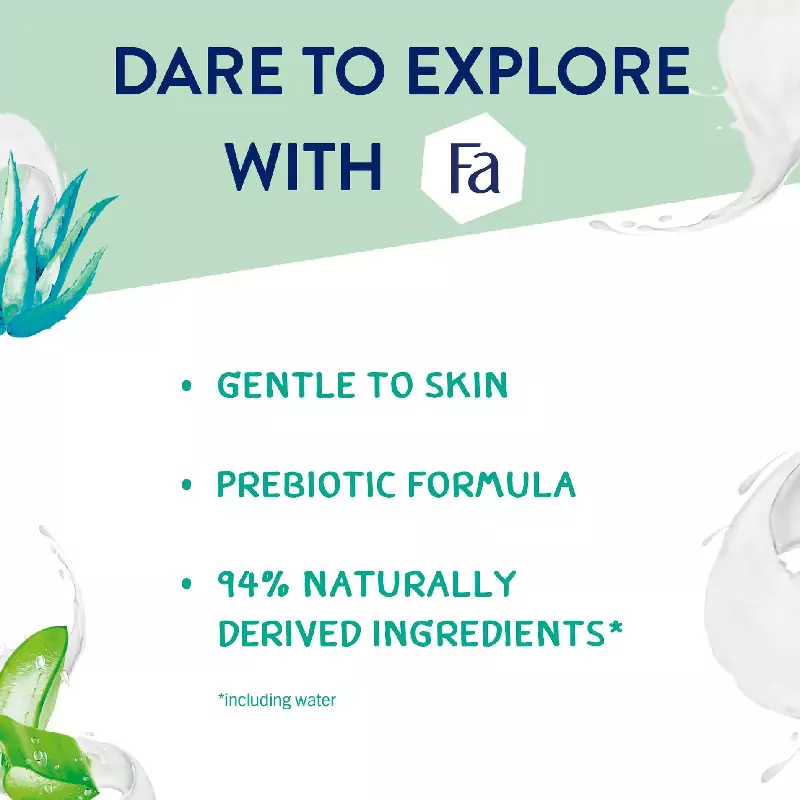 DARE TO EXPLORE WITH Fa

• GENTLE TO SKIN

• PREBIOTIC FORMULA

• 94% NATURALLY DERIVED INGREDIENTS*

*including water